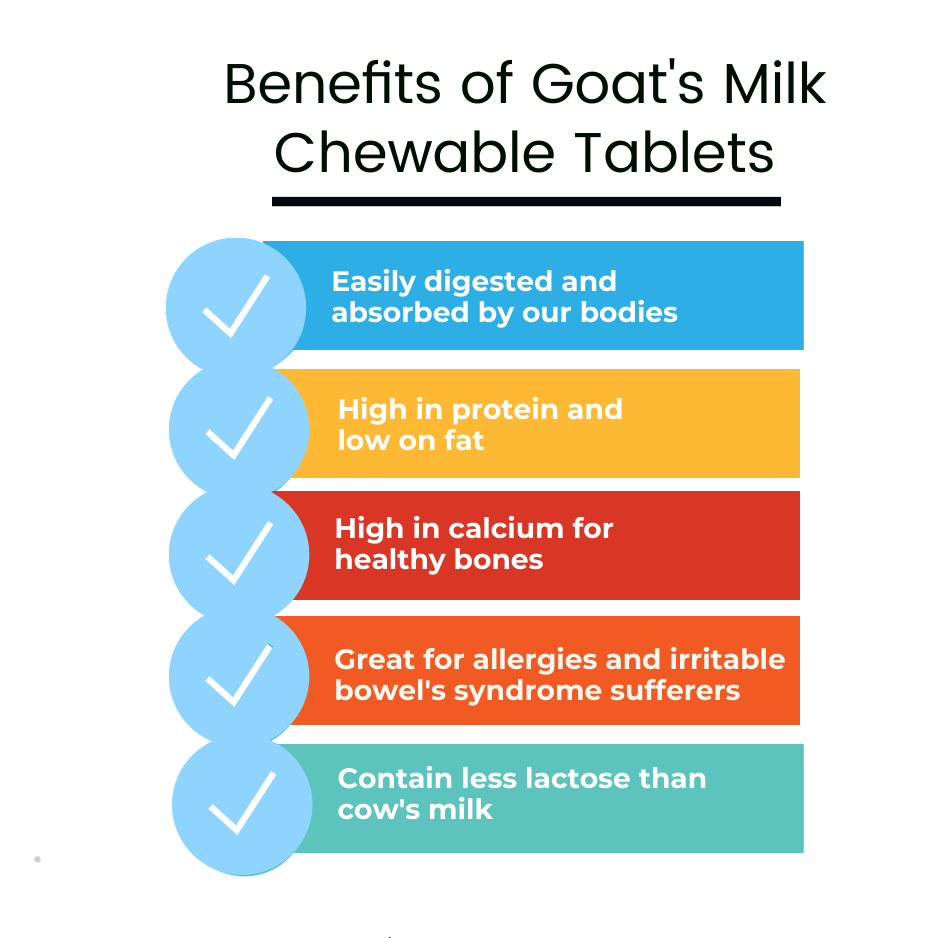 Benefits of Goat's Milk Chewable Tablets

Easily digested and absorbed by our bodies

High in protein and low on fat

High in calcium for healthy bones

Great for allergies and irritable bowel's syndrome sufferers

Contain less lactose than cow's milk